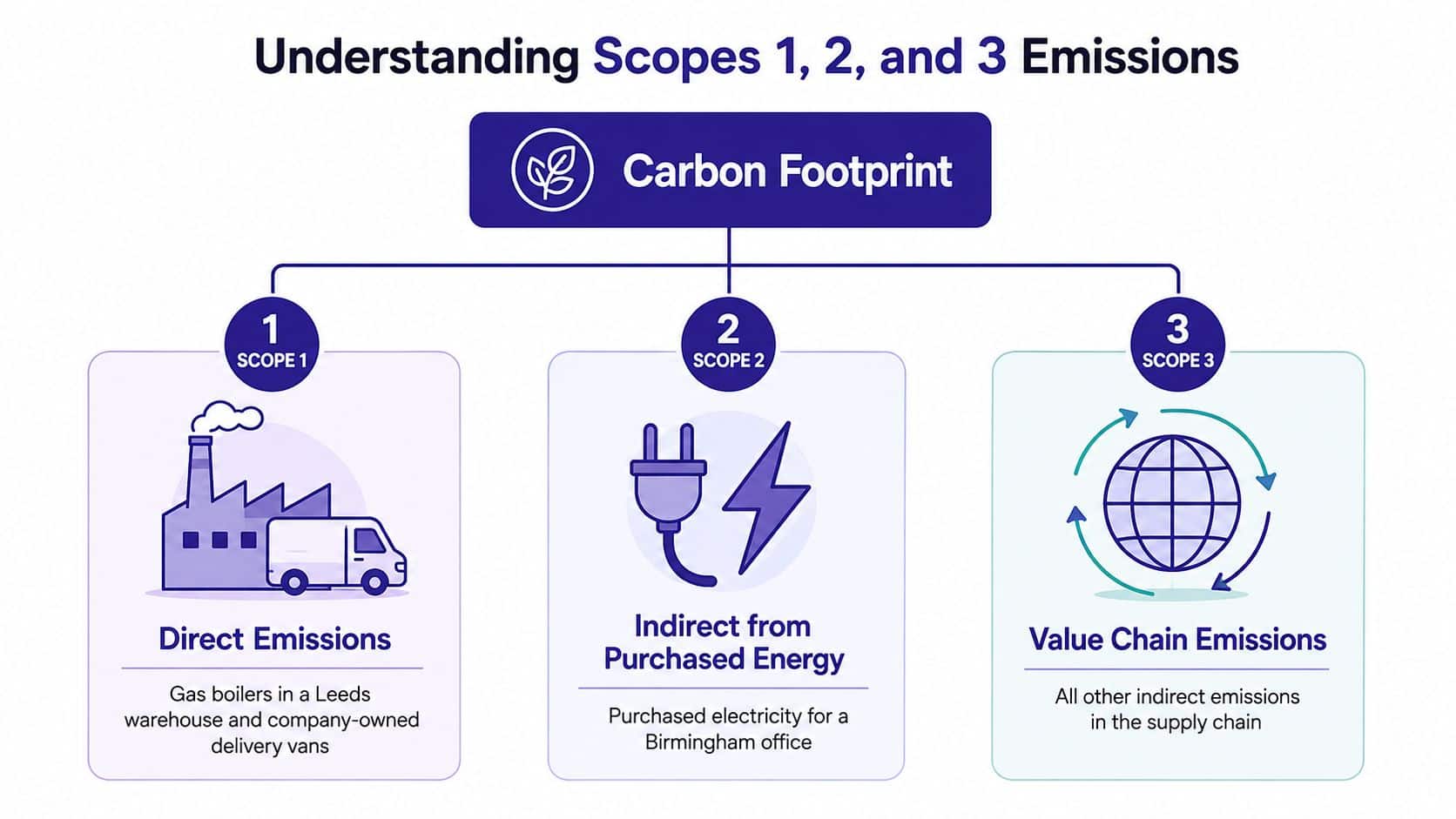 Understanding Scopes 1, 2, and 3 Emissions

Carbon Footprint

1
SCOPE 1

Direct Emissions

Gas boilers in a Leeds warehouse and company-owned delivery vans

2
SCOPE 2

Indirect from Purchased Energy

Purchased electricity for a Birmingham office

3
SCOPE 3

Value Chain Emissions

All other indirect emissions in the supply chain